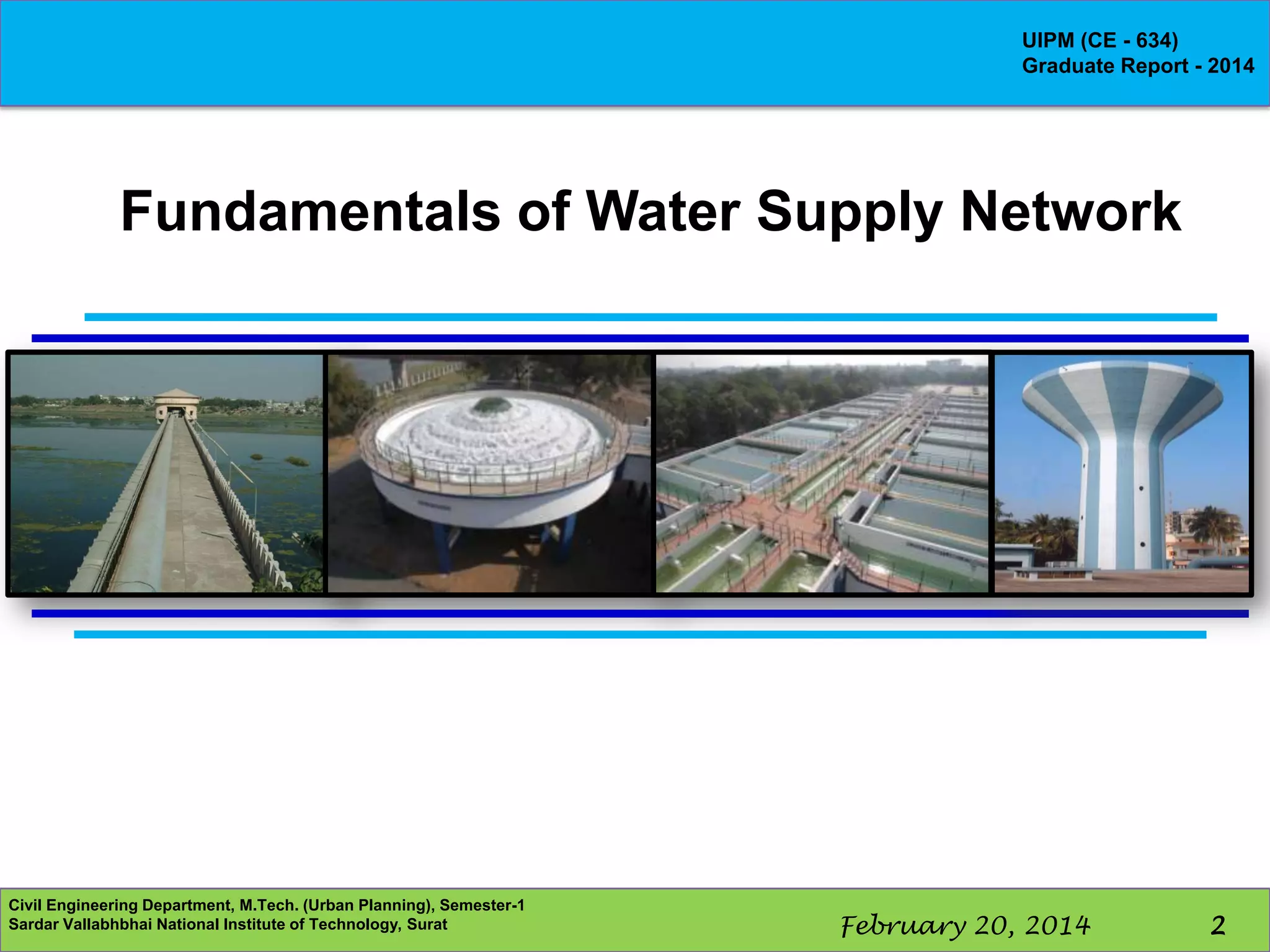 UIPM (CE - 634)
Graduate Report - 2014

Fundamentals of Water Supply Network

Civil Engineering Department, M.Tech. (Urban Planning), Semester-1
Sardar Vallabhbhai National Institute of Technology, Surat

February 20, 2014

2